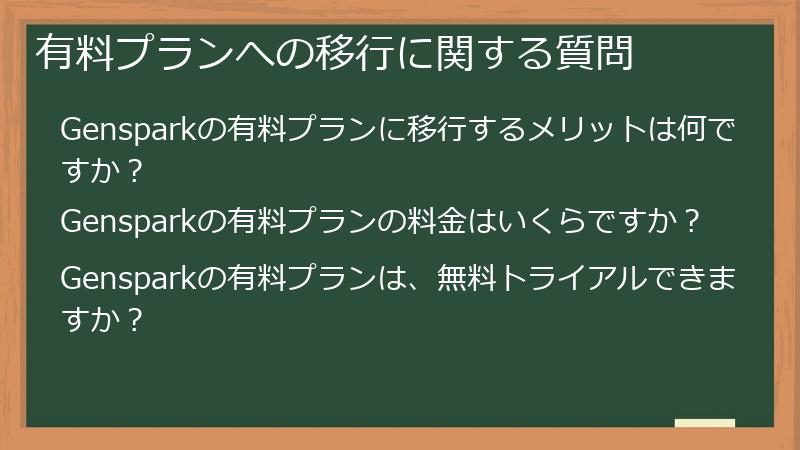 有料プランへの移行に関する質問

Gensparkの有料プランに移行するメリットは何ですか？

Gensparkの有料プランの料金はいくらですか？

Gensparkの有料プランは、無料トライアルできますか？